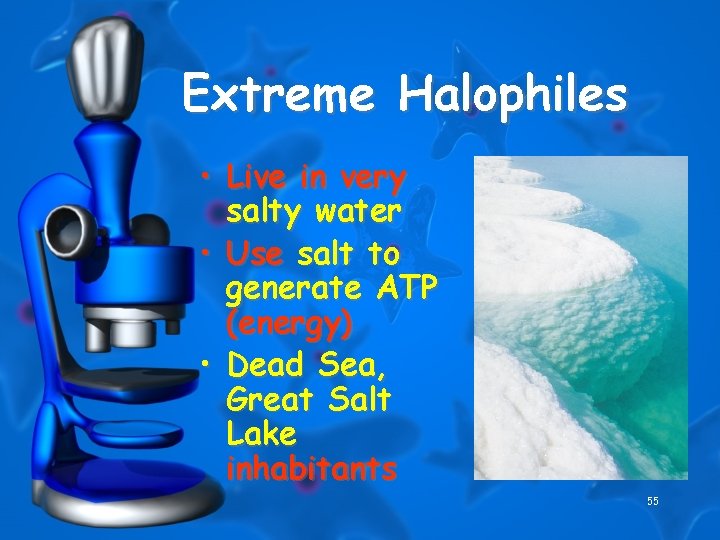 Extreme Halophiles

• Live in very salty water
• Use salt to generate ATP (energy)
• Dead Sea, Great Salt Lake inhabitants

55